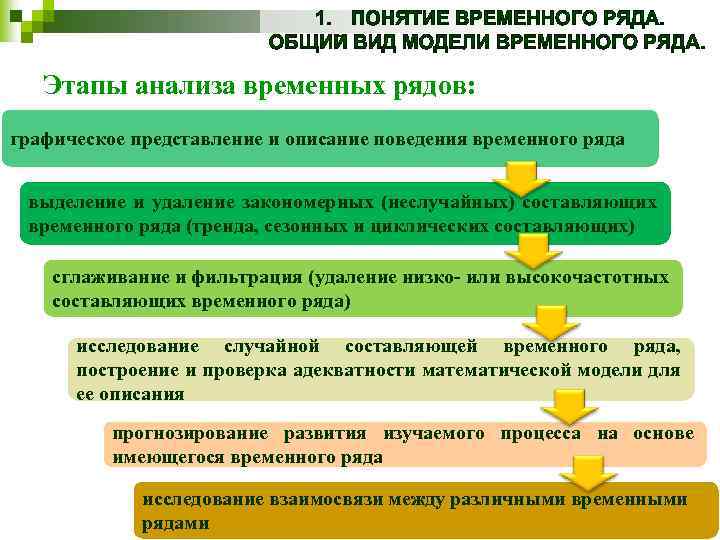 1. ПОНЯТИЕ ВРЕМЕННОГО РЯДА. ОБЩИЙ ВИД МОДЕЛИ ВРЕМЕННОГО РЯДА.

Этапы анализа временных рядов:

графическое представление и описание поведения временного ряда

выделение и удаление закономерных (неслучайных) составляющих временного ряда (тренда, сезонных и циклических составляющих)

сглаживание и фильтрация (удаление низко- или высокочастотных составляющих временного ряда)

исследование случайной составляющей временного ряда, построение и проверка адекватности математической модели для ее описания

прогнозирование развития изучаемого процесса на основе имеющегося временного ряда

исследование взаимосвязи между различными временными рядами